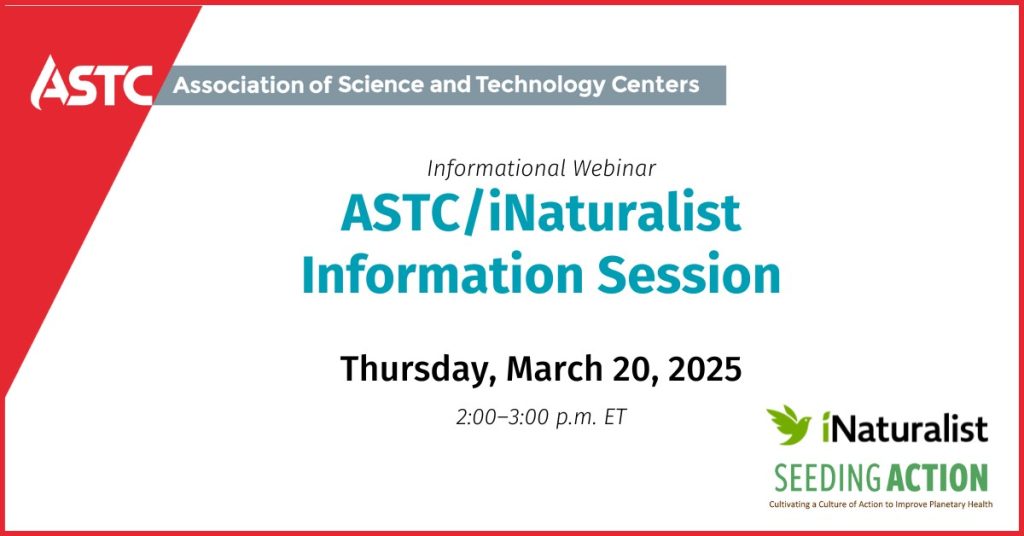 ASTC Association of Science and Technology Centers

Informational Webinar

ASTC/iNaturalist Information Session

Thursday, March 20, 2025

2:00–3:00 p.m. ET

iNaturalist

SEEDING ACTION

Cultivating a Culture of Action to Improve Planetary Health